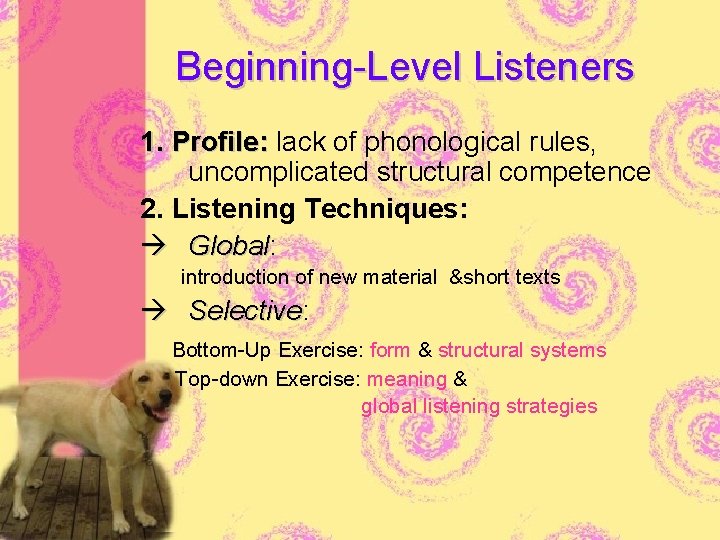 Beginning-Level Listeners

1. Profile: lack of phonological rules, uncomplicated structural competence

2. Listening Techniques:

→ Global:

introduction of new material &short texts

→ Selective:

Bottom-Up Exercise: form & structural systems

Top-down Exercise: meaning & global listening strategies